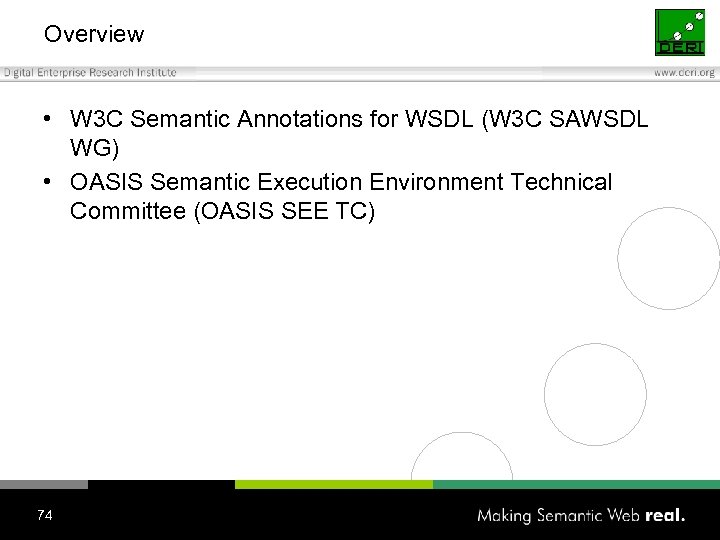 Overview

DERI

Digital Enterprise Research Institute

www.deri.org

• W3C Semantic Annotations for WSDL (W3C SAWSDL WG)
• OASIS Semantic Execution Environment Technical Committee (OASIS SEE TC)

74

Making Semantic Web real.